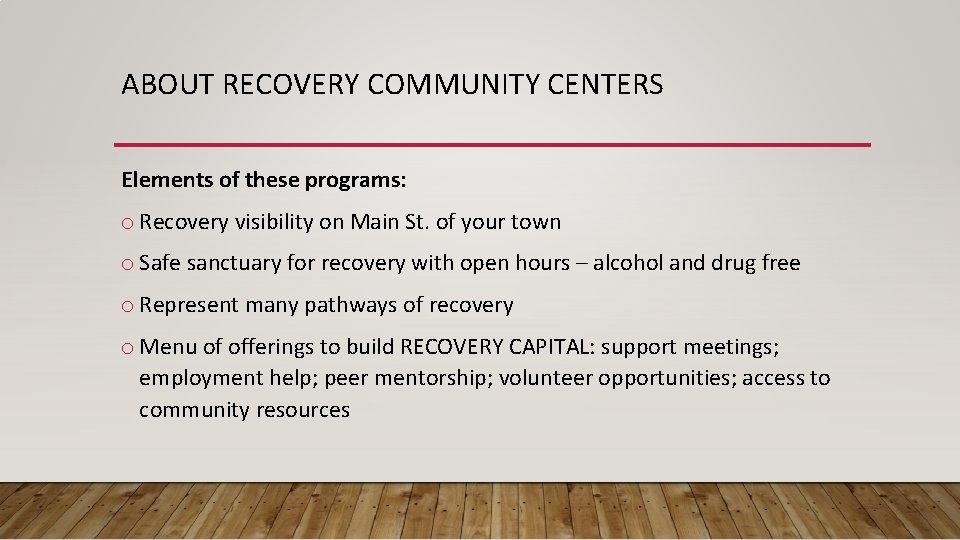 ABOUT RECOVERY COMMUNITY CENTERS

Elements of these programs:

o Recovery visibility on Main St. of your town

o Safe sanctuary for recovery with open hours – alcohol and drug free

o Represent many pathways of recovery

o Menu of offerings to build RECOVERY CAPITAL: support meetings; employment help; peer mentorship; volunteer opportunities; access to community resources